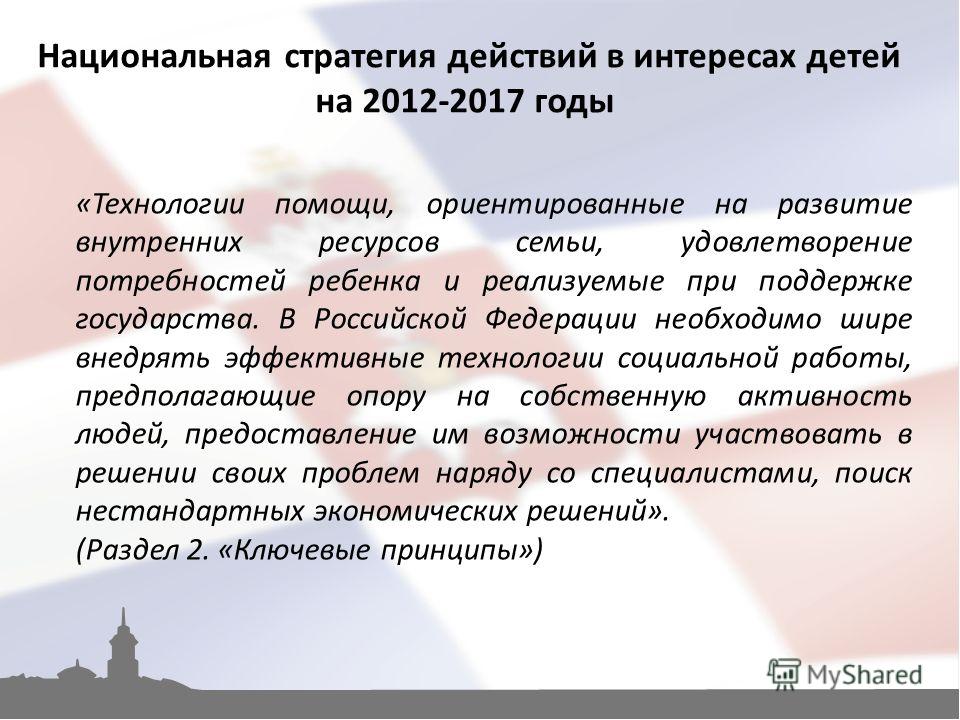 Национальная стратегия действий в интересах детей на 2012-2017 годы

«Технологии помощи, ориентированные на развитие внутренних ресурсов семьи, удовлетворение потребностей ребенка и реализуемые при поддержке государства. В Российской Федерации необходимо шире внедрять эффективные технологии социальной работы, предполагающие опору на собственную активность людей, предоставление им возможности участвовать в решении своих проблем наряду со специалистами, поиск нестандартных экономических решений».
(Раздел 2. «Ключевые принципы»)

MyShared